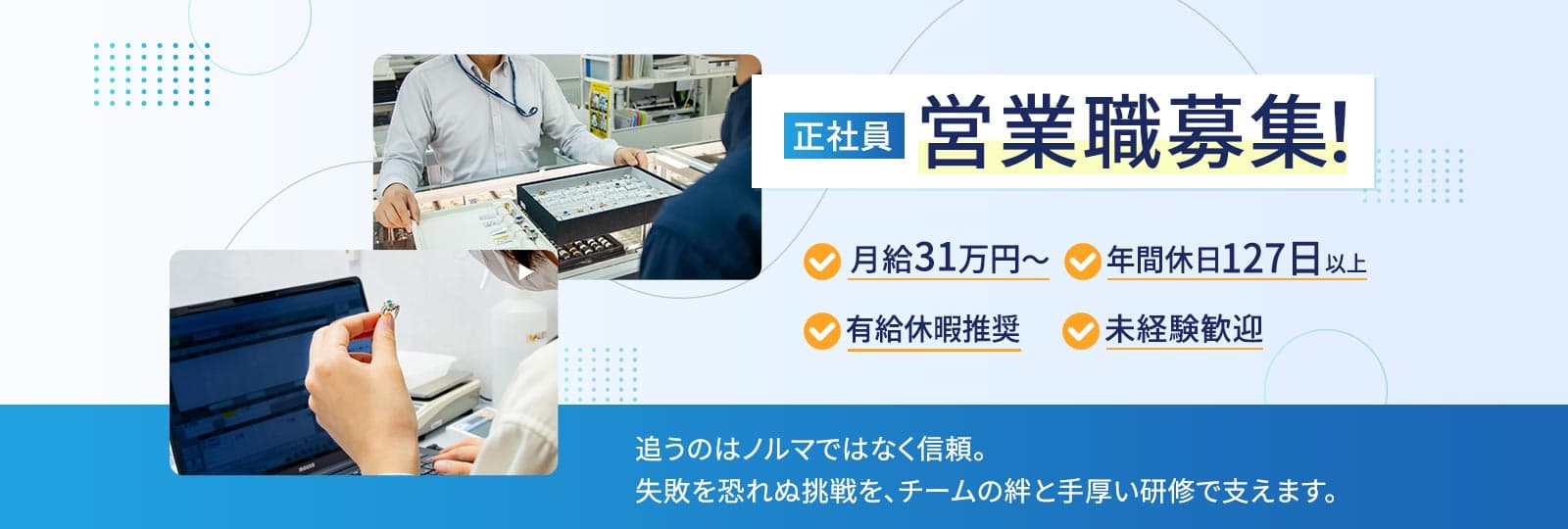 正社員 営業職募集!

月給31万円〜
年間休日127日以上
有給休暇推奨
未経験歓迎

追うのはノルマではなく信頼。
失敗を恐れぬ挑戦を、チームの絆と手厚い研修で支えます。